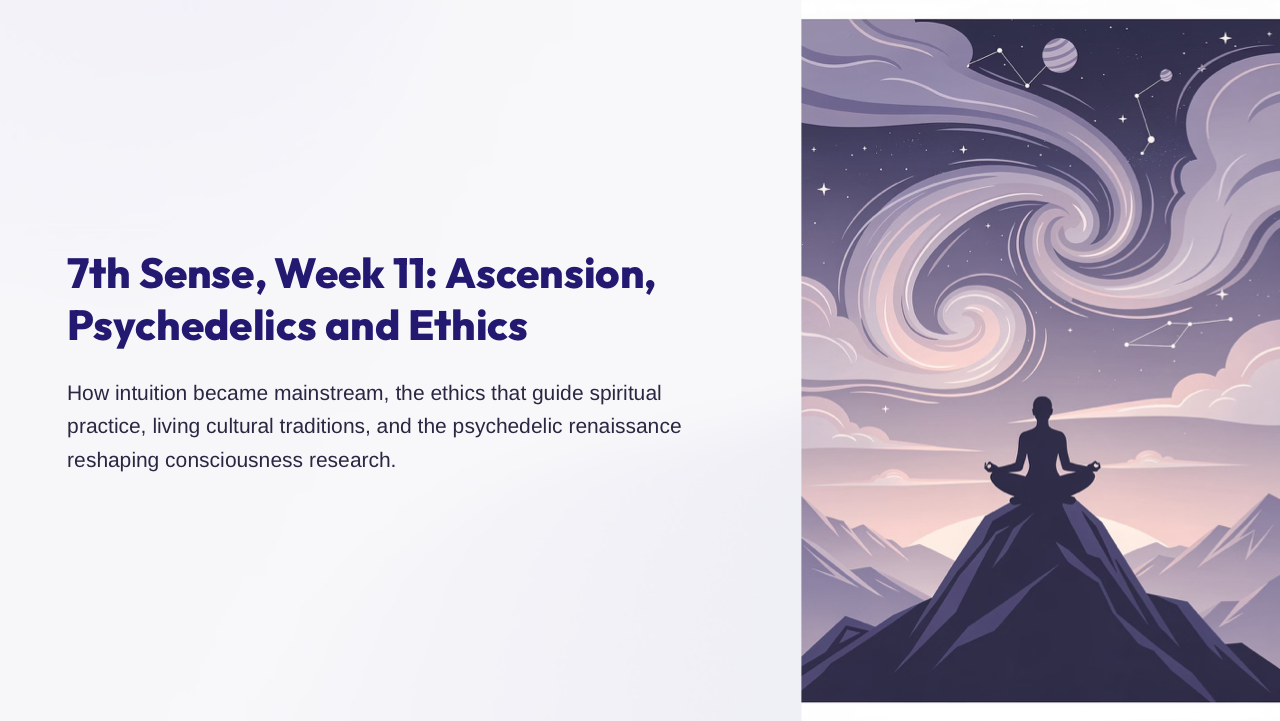 7th Sense, Week 11: Ascension, Psychedelics and Ethics

How intuition became mainstream, the ethics that guide spiritual practice, living cultural traditions, and the psychedelic renaissance reshaping consciousness research.